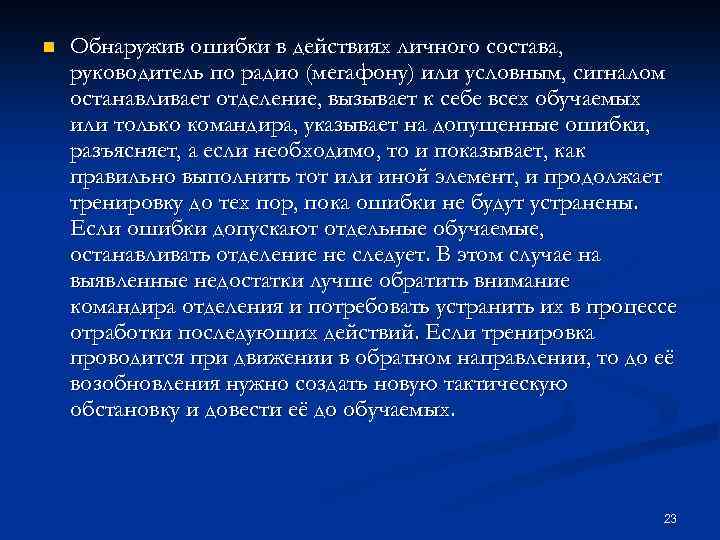 Обнаружив ошибки в действиях личного состава, руководитель по радио (мегафону) или условным, сигналом останавливает отделение, вызывает к себе всех обучаемых или только командира, указывает на допущенные ошибки, разъясняет, а если необходимо, то и показывает, как правильно выполнить тот или иной элемент, и продолжает тренировку до тех пор, пока ошибки не будут устранены. Если ошибки допускают отдельные обучаемые, останавливать отделение не следует. В этом случае на выявленные недостатки лучше обратить внимание командира отделения и потребовать устранить их в процессе отработки последующих действий. Если тренировка проводится при движении в обратном направлении, то до её возобновления нужно создать новую тактическую обстановку и довести её до обучаемых.

23